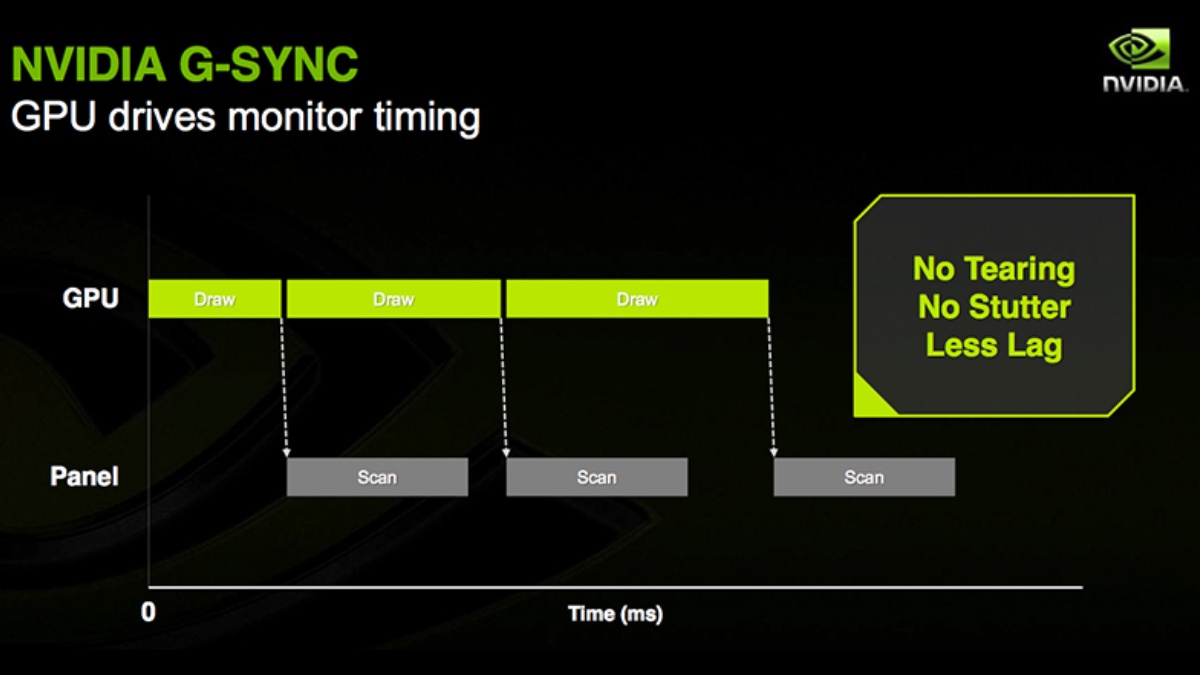 NVIDIA G-SYNC
GPU drives monitor timing

NVIDIA

No Tearing
No Stutter
Less Lag

GPU
Draw
Draw
Draw

Panel
Scan
Scan
Scan

0
Time (ms)